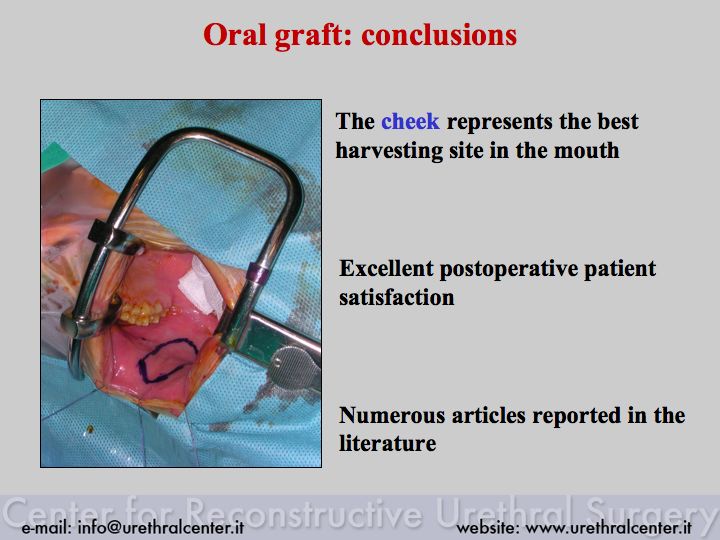 Oral graft: conclusions

The cheek represents the best harvesting site in the mouth

Excellent postoperative patient satisfaction

Numerous articles reported in the literature

Center for Reconstructive Urethral Surgery

e-mail: info@urethralcenter.it

website: www.urethralcenter.it